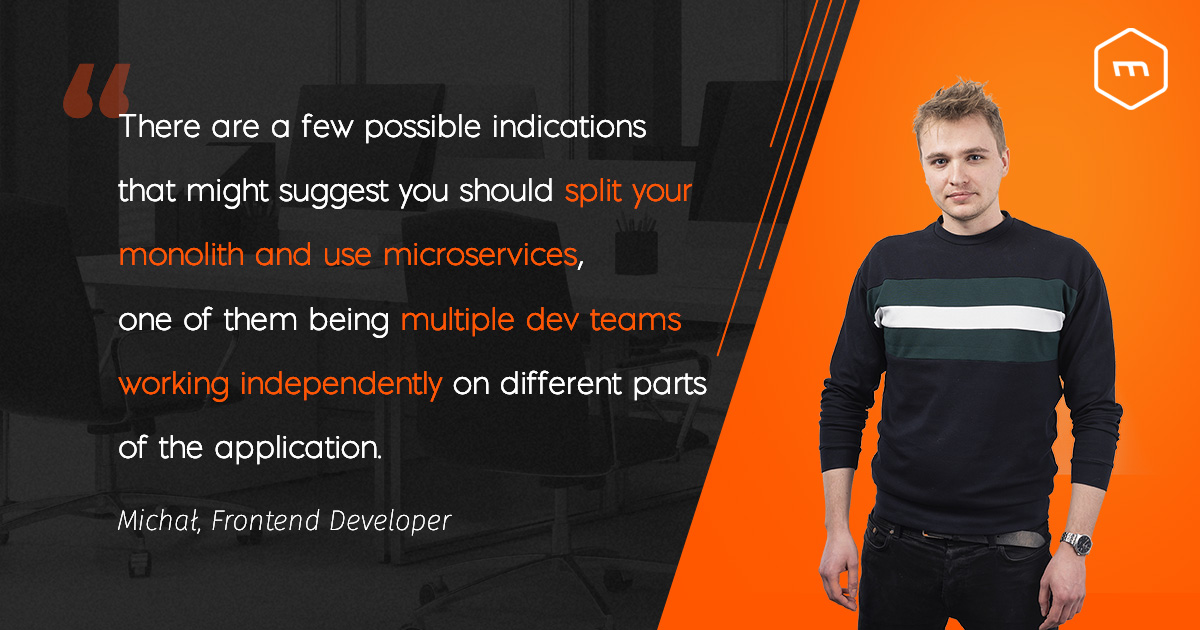 “

There are a few possible indications that might suggest you should split your monolith and use microservices, one of them being multiple dev teams working independently on different parts of the application.

Michał, Frontend Developer

m